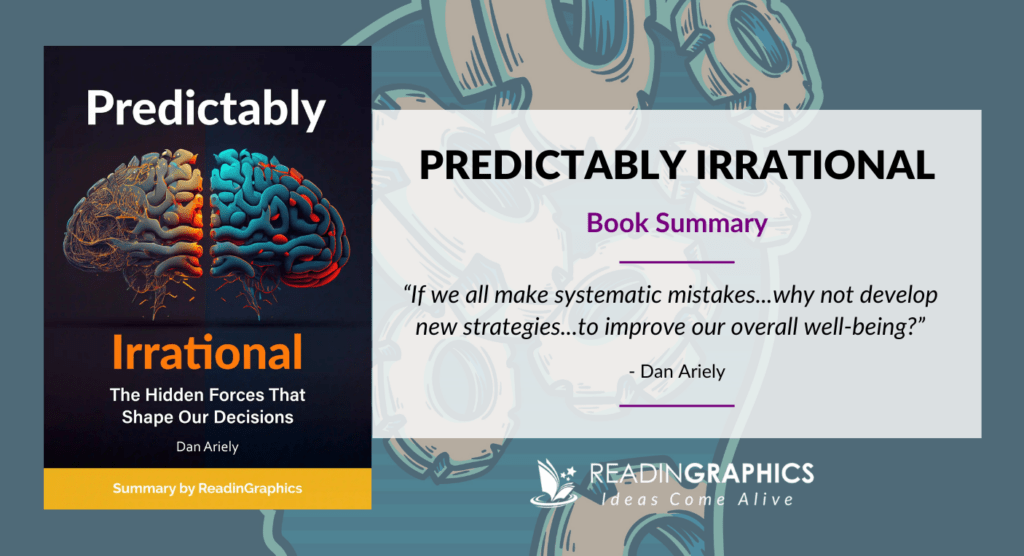 Predictably

Irrational

The Hidden Forces That Shape Our Decisions

Dan Ariely

Summary by ReadinGraphics

PREDICTABLY IRRATIONAL

Book Summary

“If we all make systematic mistakes...why not develop new strategies...to improve our overall well-being?”

- Dan Ariely

READINGRAPHICS

Ideas Come Alive